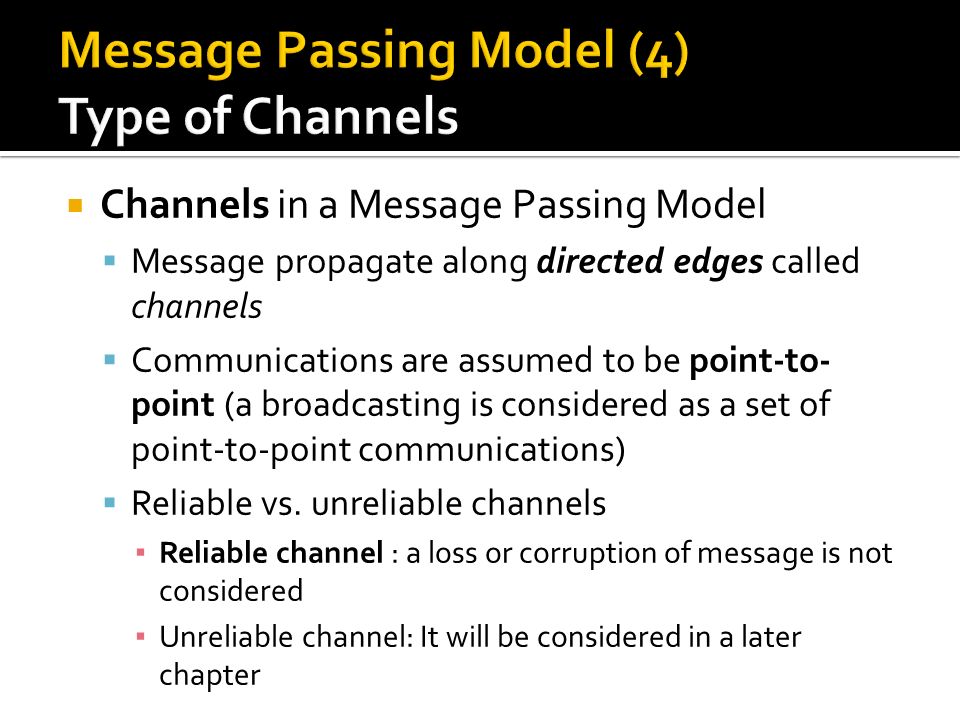 Message Passing Model (4)
Type of Channels

Channels in a Message Passing Model

Message propagate along directed edges called channels

Communications are assumed to be point-to-point (a broadcasting is considered as a set of point-to-point communications)

Reliable vs. unreliable channels

Reliable channel : a loss or corruption of message is not considered

Unreliable channel: It will be considered in a later chapter